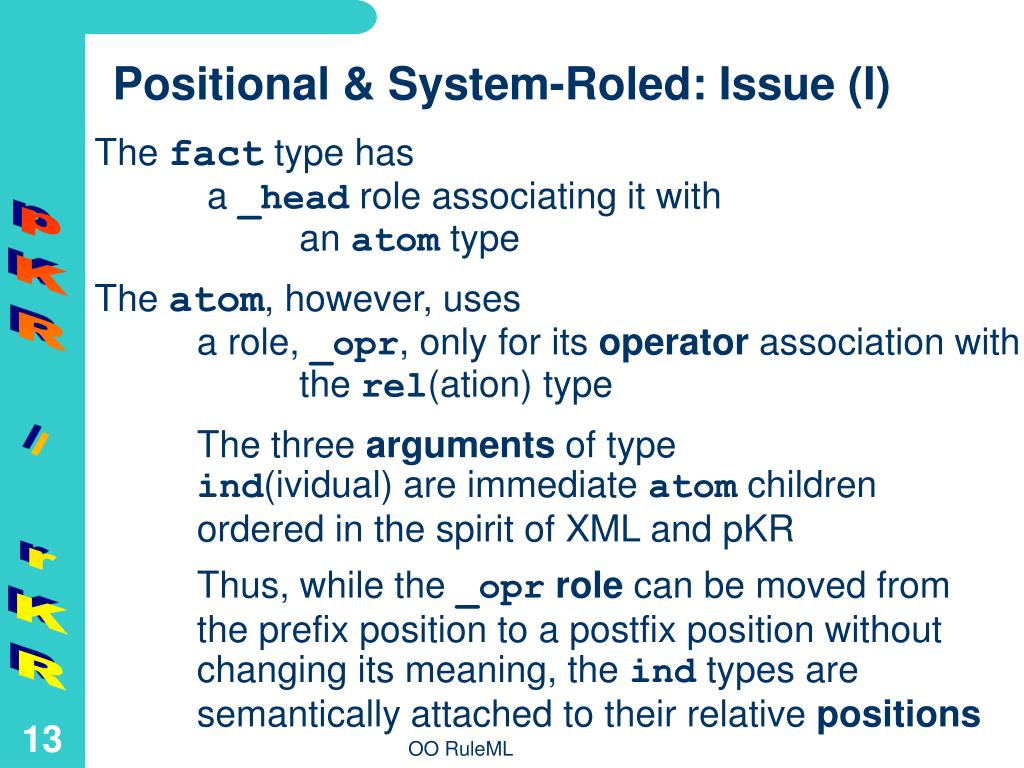 Positional & System-Roled: Issue (I)

The fact type has
a _head role associating it with
an atom type

The atom, however, uses
a role, _opr, only for its operator association with
the rel(ation) type

The three arguments of type ind(ividual) are immediate atom children ordered in the spirit of XML and pKR

Thus, while the _opr role can be moved from the prefix position to a postfix position without changing its meaning, the ind types are semantically attached to their relative positions

pKR / rKR

13

OO RuleML